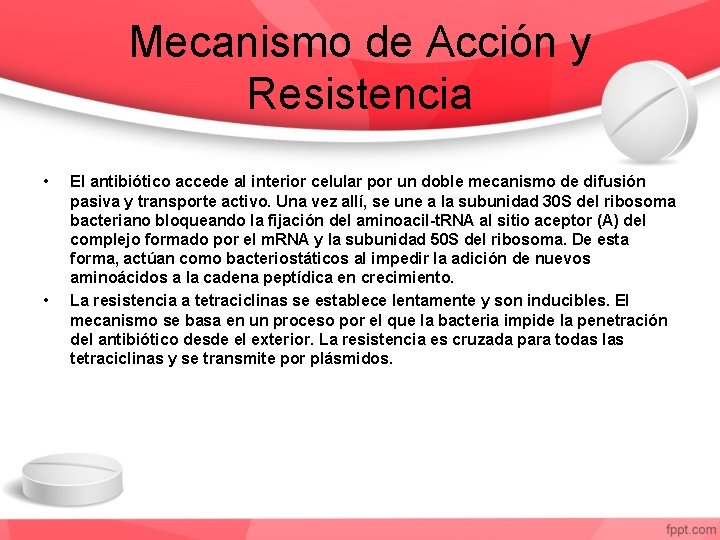 Mecanismo de Acción y Resistencia

• El antibiótico accede al interior celular por un doble mecanismo de difusión pasiva y transporte activo. Una vez allí, se une a la subunidad 30S del ribosoma bacteriano bloqueando la fijación del aminoacil-tRNA al sitio aceptor (A) del complejo formado por el mRNA y la subunidad 50S del ribosoma. De esta forma, actúan como bacteriostáticos al impedir la adición de nuevos aminoácidos a la cadena peptídica en crecimiento.

• La resistencia a tetraciclinas se establece lentamente y son inducibles. El mecanismo se basa en un proceso por el que la bacteria impide la penetración del antibiótico desde el exterior. La resistencia es cruzada para todas las tetraciclinas y se transmite por plásmidos.

fppt.com